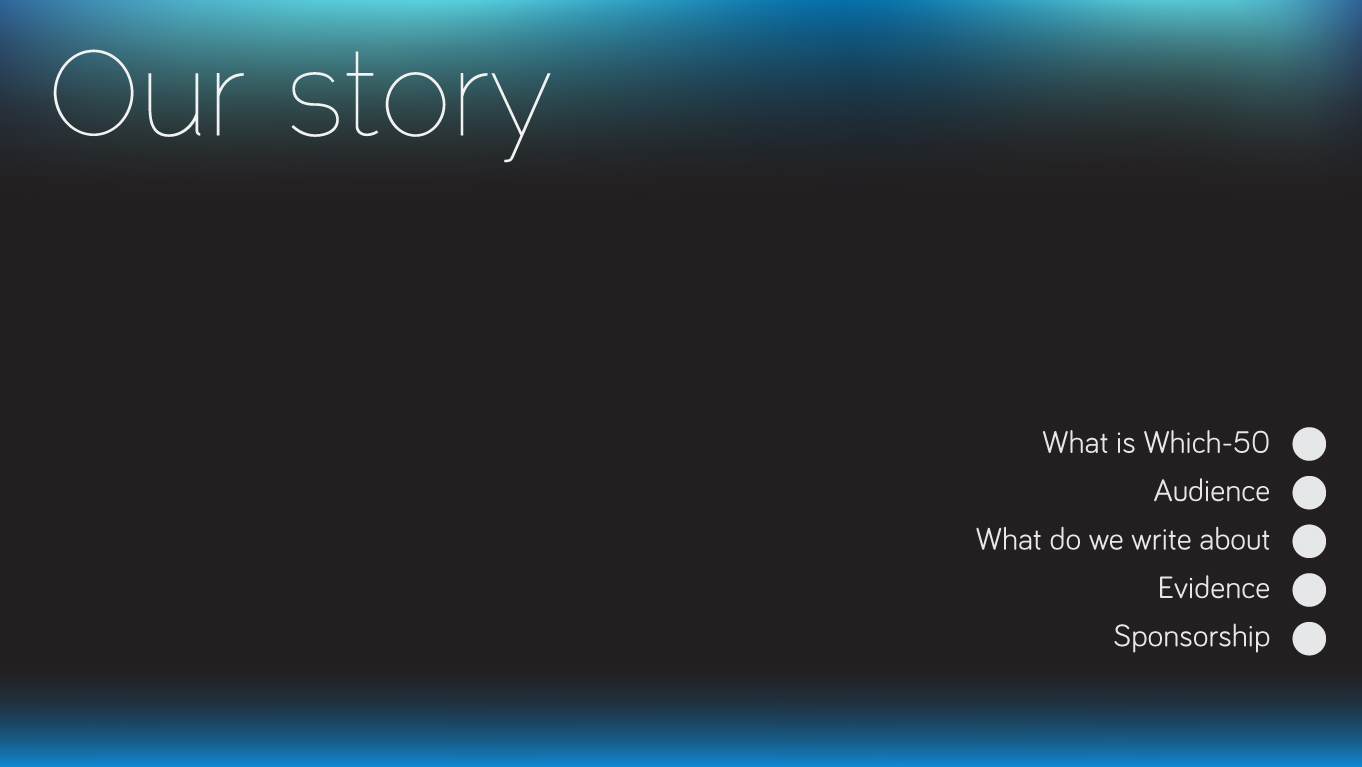 Our story

What is Which-50

Audience

What do we write about

Evidence

Sponsorship